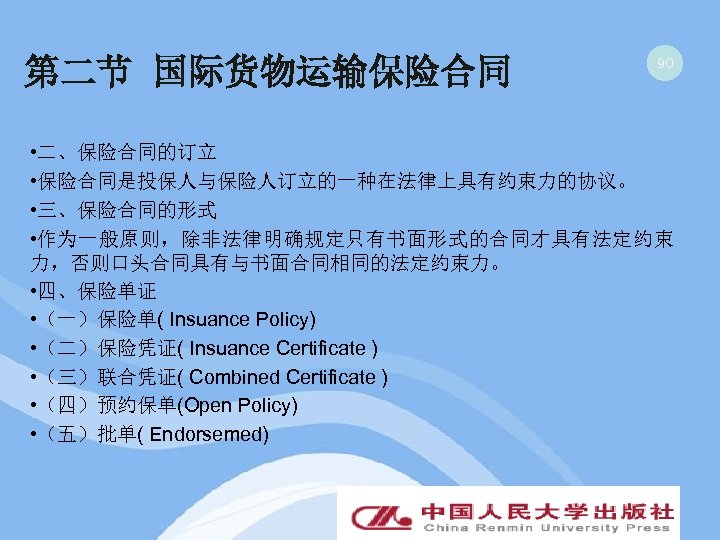 第二节 国际货物运输保险合同

90

•二、保险合同的订立
•保险合同是投保人与保险人订立的一种在法律上具有约束力的协议。
•三、保险合同的形式
•作为一般原则，除非法律明确规定只有书面形式的合同才具有法定约束力，否则口头合同具有与书面合同相同的法定约束力。
•四、保险单证
•（一）保险单( Insuance Policy)
•（二）保险凭证( Insuance Certificate )
•（三）联合凭证( Combined Certificate )
•（四）预约保单(Open Policy)
•（五）批单( Endorsemed)

中国人民大学出版社
China Renmin University Press